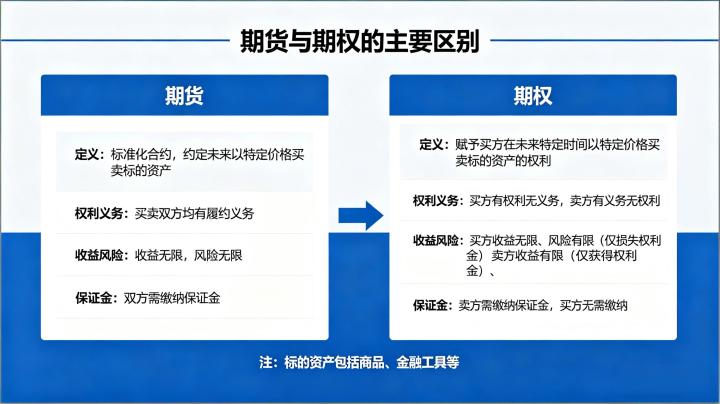 期货与期权的主要区别

期货

定义：标准化合约，约定未来以特定价格买卖标的资产

权利义务：买卖双方均有履约义务

收益风险：收益无限，风险无限

保证金：双方需缴纳保证金

期权

定义：赋予买方在未来特定时间以特定价格买卖标的资产的权利

权利义务：买方有权利无义务，卖方有义务无权利

收益风险：买方收益无限、风险有限（仅损失权利金）卖方收益有限（仅获得权利金）、

保证金：卖方需缴纳保证金，买方无需缴纳

注：标的资产包括商品、金融工具等